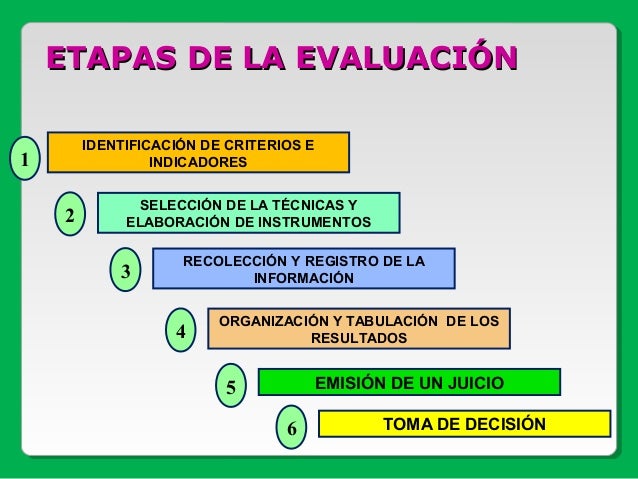 ETAPAS DE LA EVALUACIÓN

1
IDENTIFICACIÓN DE CRITERIOS E INDICADORES

2
SELECCIÓN DE LA TÉCNICAS Y ELABORACIÓN DE INSTRUMENTOS

3
RECOLECCIÓN Y REGISTRO DE LA INFORMACIÓN

4
ORGANIZACIÓN Y TABULACIÓN DE LOS RESULTADOS

5
EMISIÓN DE UN JUICIO

6
TOMA DE DECISIÓN